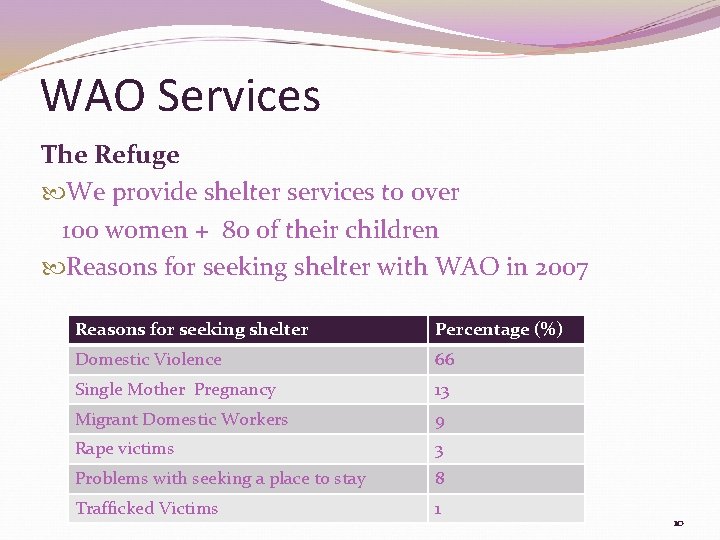 WAO Services

The Refuge

We provide shelter services to over 100 women + 80 of their children

Reasons for seeking shelter with WAO in 2007

| Reasons for seeking shelter | Percentage (%) |
|---|---|
| Domestic Violence | 66 |
| Single Mother Pregnancy | 13 |
| Migrant Domestic Workers | 9 |
| Rape victims | 3 |
| Problems with seeking a place to stay | 8 |
| Trafficked Victims | 1 |

10